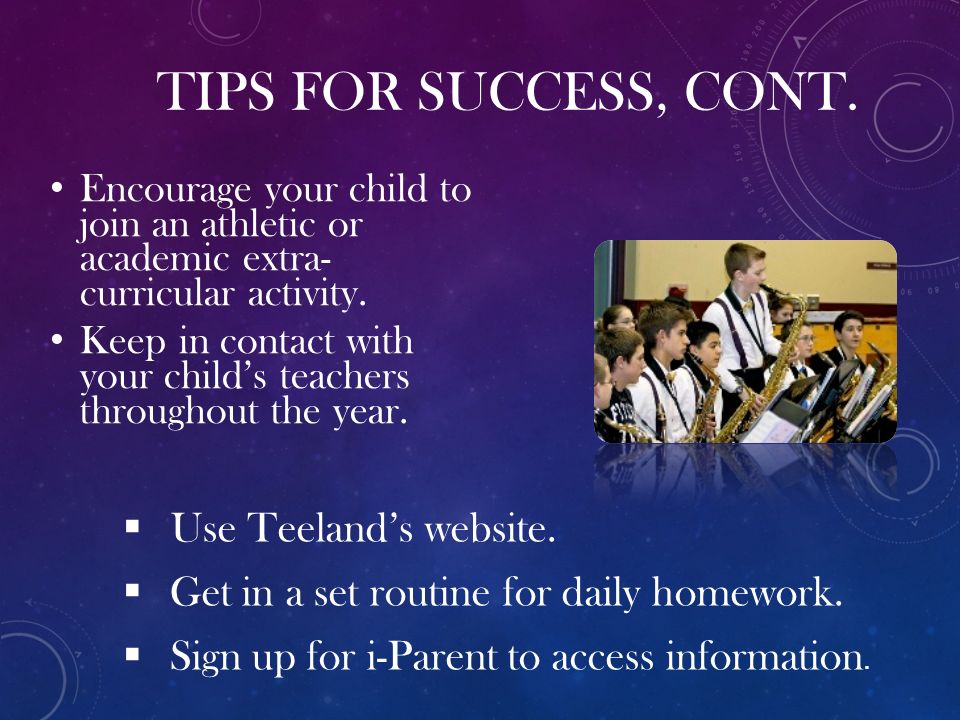 TIPS FOR SUCCESS, CONT.

• Encourage your child to join an athletic or academic extra-curricular activity.
• Keep in contact with your child's teachers throughout the year.

▪ Use Teeland's website.
▪ Get in a set routine for daily homework.
▪ Sign up for i-Parent to access information.